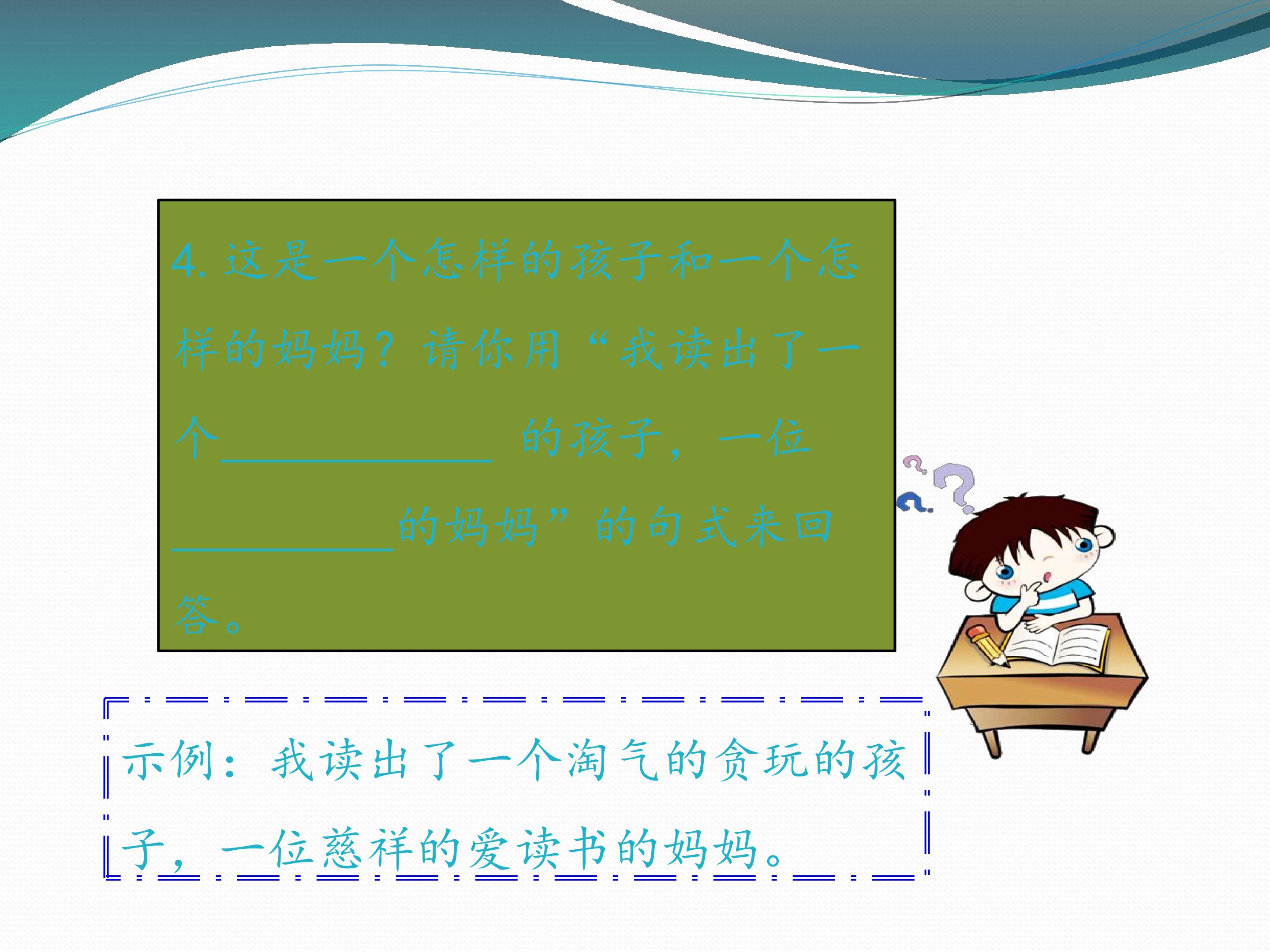 4.这是一个怎样的孩子和一个怎样的妈妈？请你用“我读出了一个____的孩子，一位____的妈妈”的句式来回答。

示例：我读出了一个淘气的贪玩的孩子，一位慈祥的爱读书的妈妈。